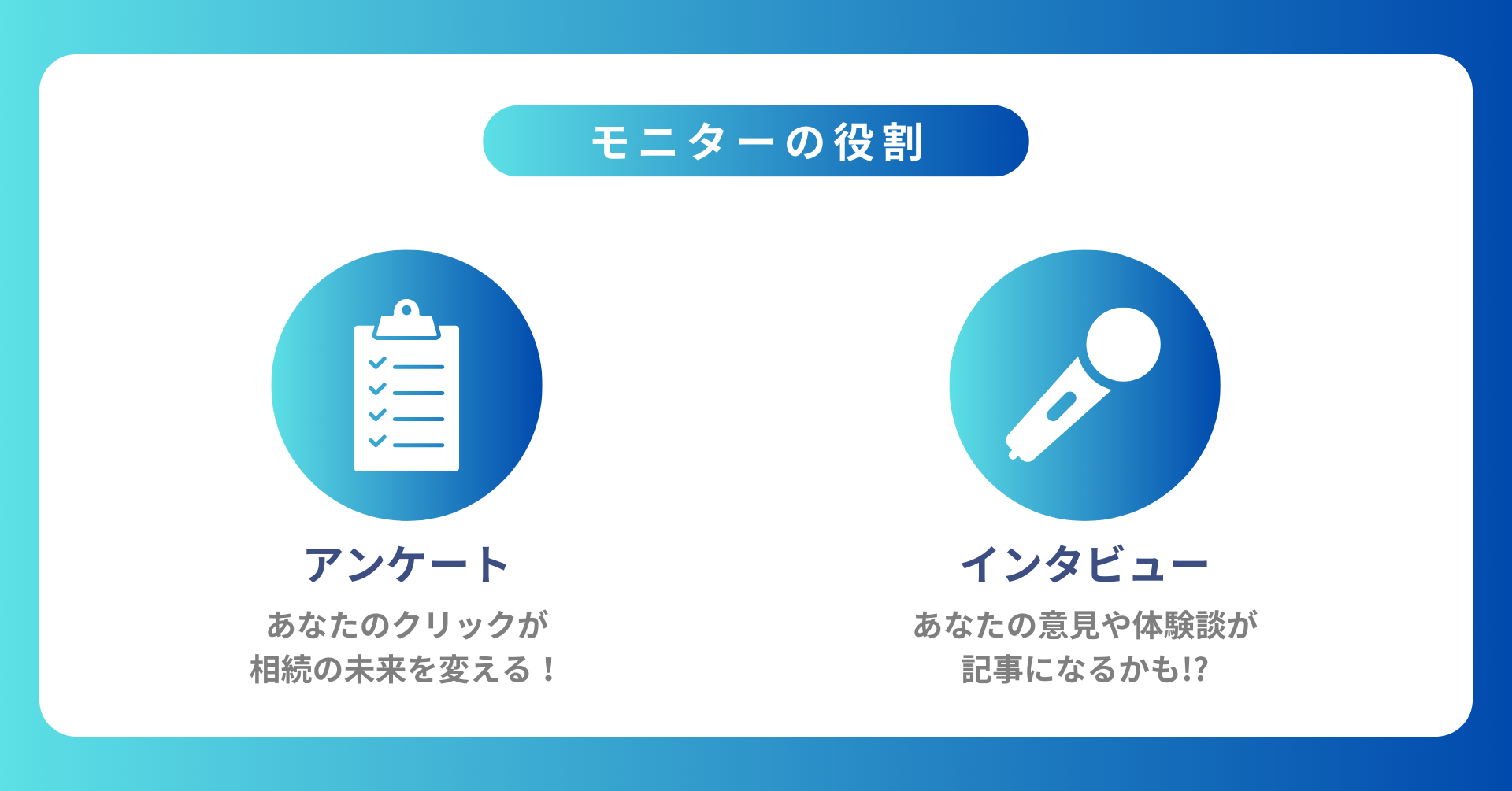 モニターの役割

アンケート

あなたのクリックが
相続の未来を変える！

インタビュー

あなたの意見や体験談が
記事になるかも!?